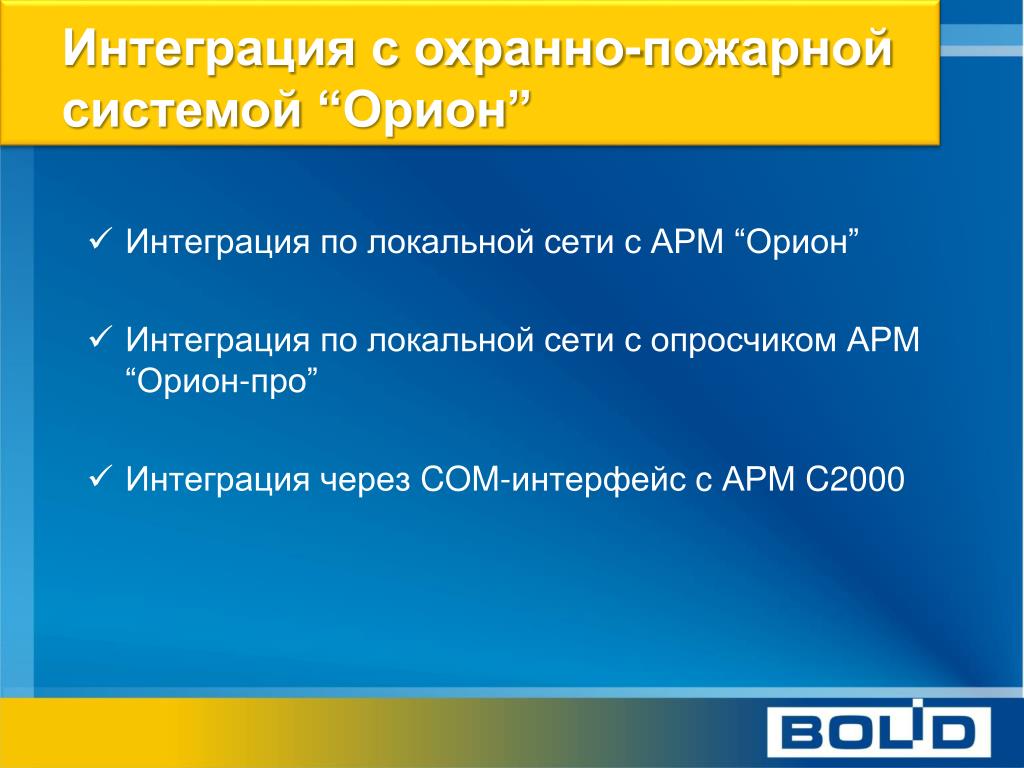 Интеграция с охранно-пожарной системой “Орион”

✓ Интеграция по локальной сети с АРМ “Орион”

✓ Интеграция по локальной сети с опросчиком АРМ “Орион-про”

✓ Интеграция через COM-интерфейс с АРМ С2000

BOLID